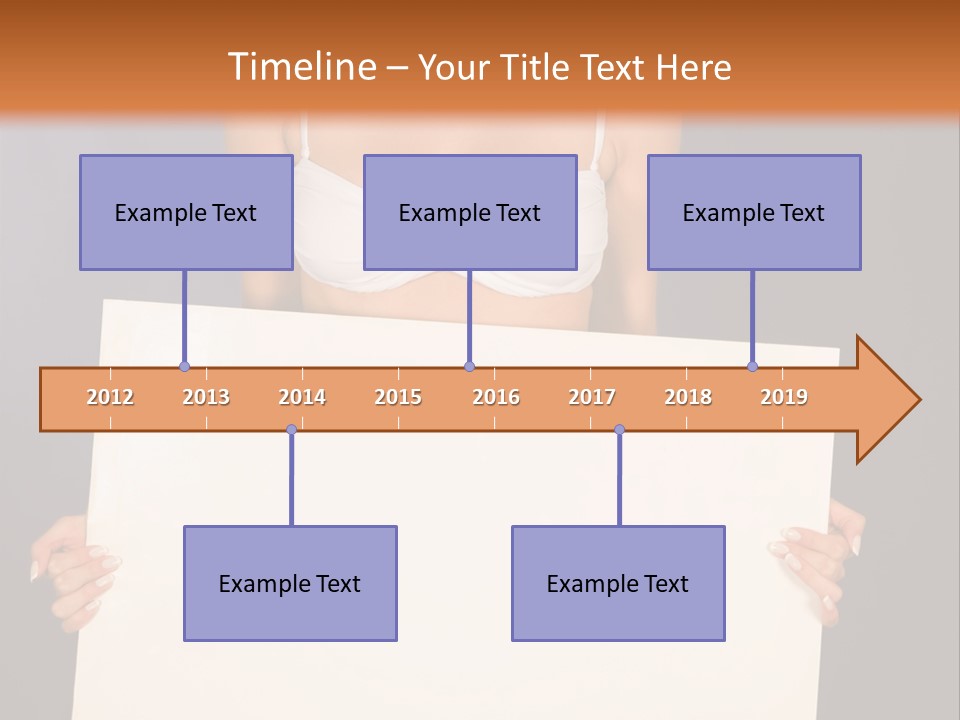 Timeline – Your Title Text Here

Example Text

Example Text

Example Text

2012 2013 2014 2015 2016 2017 2018 2019

Example Text

Example Text